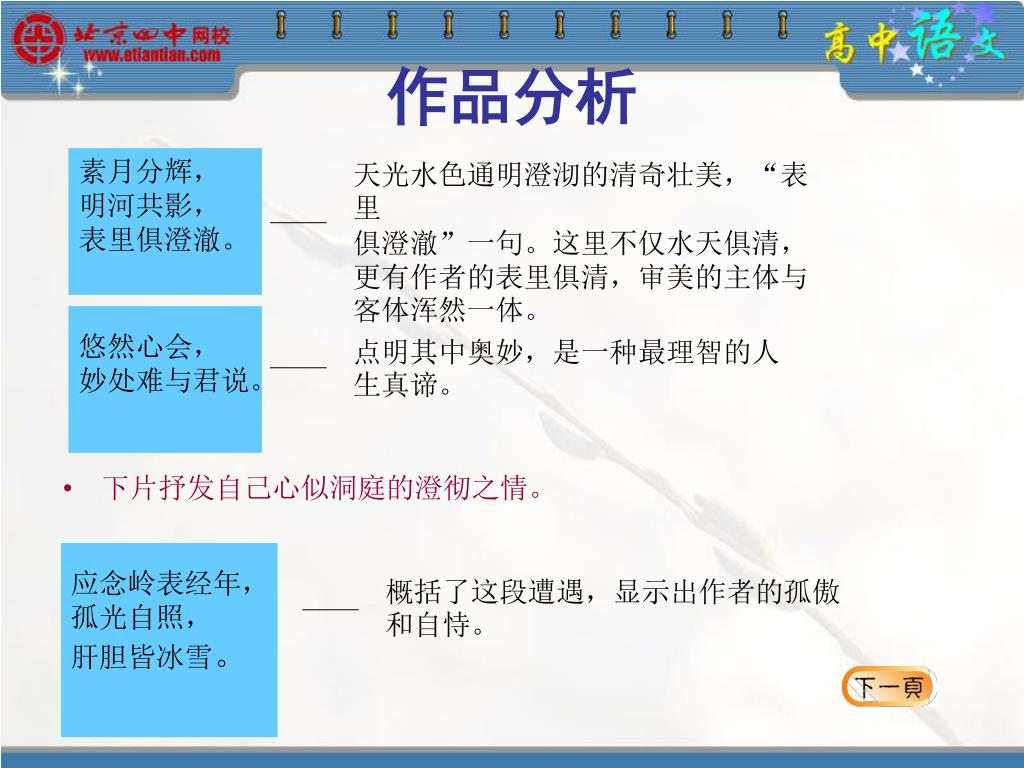 北京四中网校
www.etiantian.com

高中语文

作品分析

素月分辉，
明河共影，
表里俱澄澈。

——

天光水色通明澄沏的清奇壮美，“表里俱澄澈”一句。这里不仅水天俱清，更有作者的表里俱清，审美的主体与客体浑然一体。

悠然心会，
妙处难与君说。

——

点明其中奥妙，是一种最理智的人生真谛。

• 下片抒发自己心似洞庭的澄彻之情。

应念岭表经年，
孤光自照，
肝胆皆冰雪。

——

概括了这段遭遇，显示出作者的孤傲和自恃。

下一頁